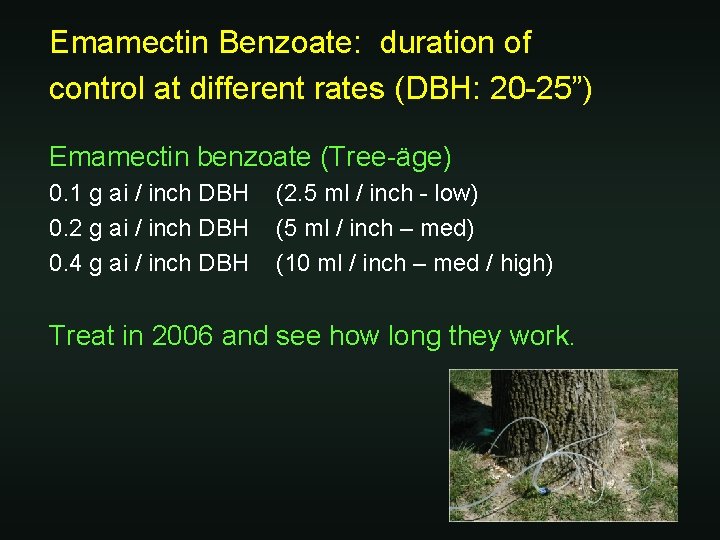 Emamectin Benzoate: duration of control at different rates (DBH: 20-25”)

Emamectin benzoate (Tree-äge)

0.1 g ai / inch DBH (2.5 ml / inch - low)
0.2 g ai / inch DBH (5 ml / inch – med)
0.4 g ai / inch DBH (10 ml / inch – med / high)

Treat in 2006 and see how long they work.